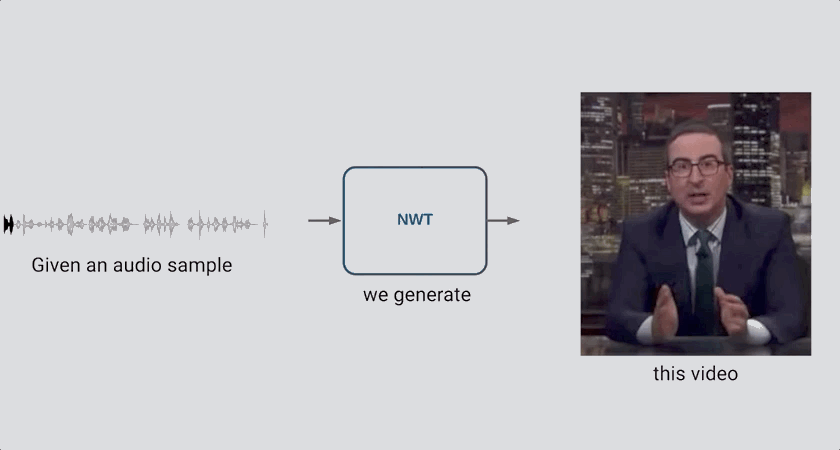 Given an audio sample

NWT

we generate

this video